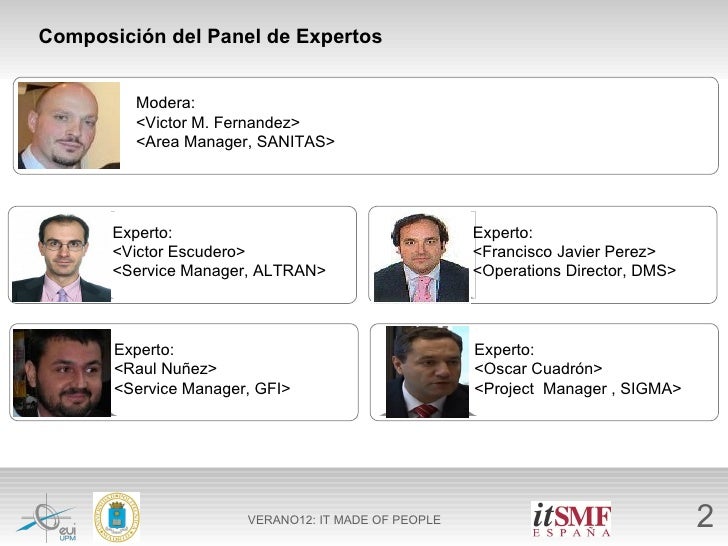 Composición del Panel de Expertos

Modera:
<Victor M. Fernandez>
<Area Manager, SANITAS>

Experto:
<Victor Escudero>
<Service Manager, ALTRAN>

Experto:
<Francisco Javier Perez>
<Operations Director, DMS>

Experto:
<Raul Nuñez>
<Service Manager, GFI>

Experto:
<Oscar Cuadrón>
<Project Manager , SIGMA>

eui UPM

VERANO12: IT MADE OF PEOPLE

itSMF ESPAÑA

2